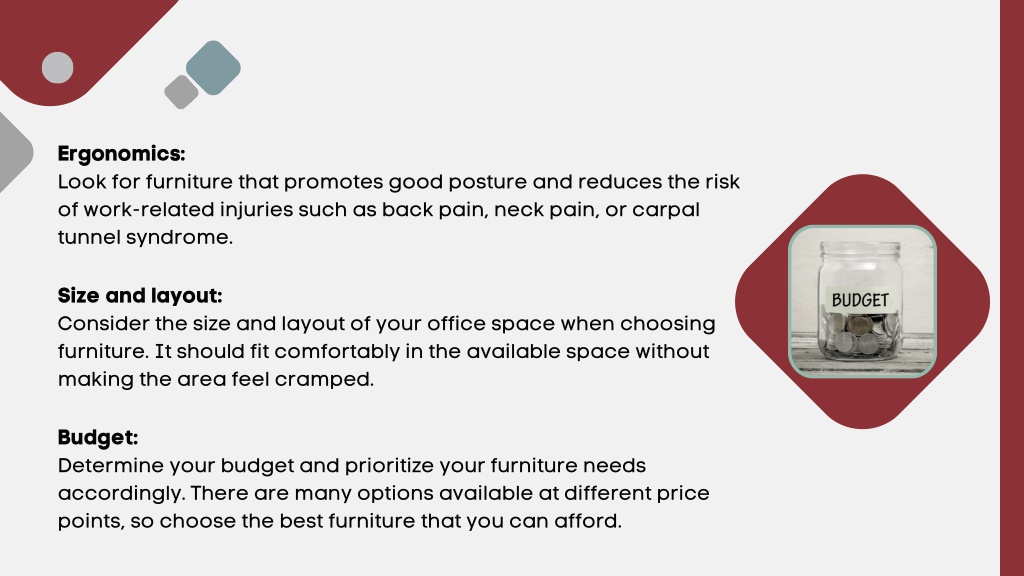 Ergonomics:
Look for furniture that promotes good posture and reduces the risk of work-related injuries such as back pain, neck pain, or carpal tunnel syndrome.

Size and layout:
Consider the size and layout of your office space when choosing furniture. It should fit comfortably in the available space without making the area feel cramped.

Budget:
Determine your budget and prioritize your furniture needs accordingly. There are many options available at different price points, so choose the best furniture that you can afford.

BUDGET